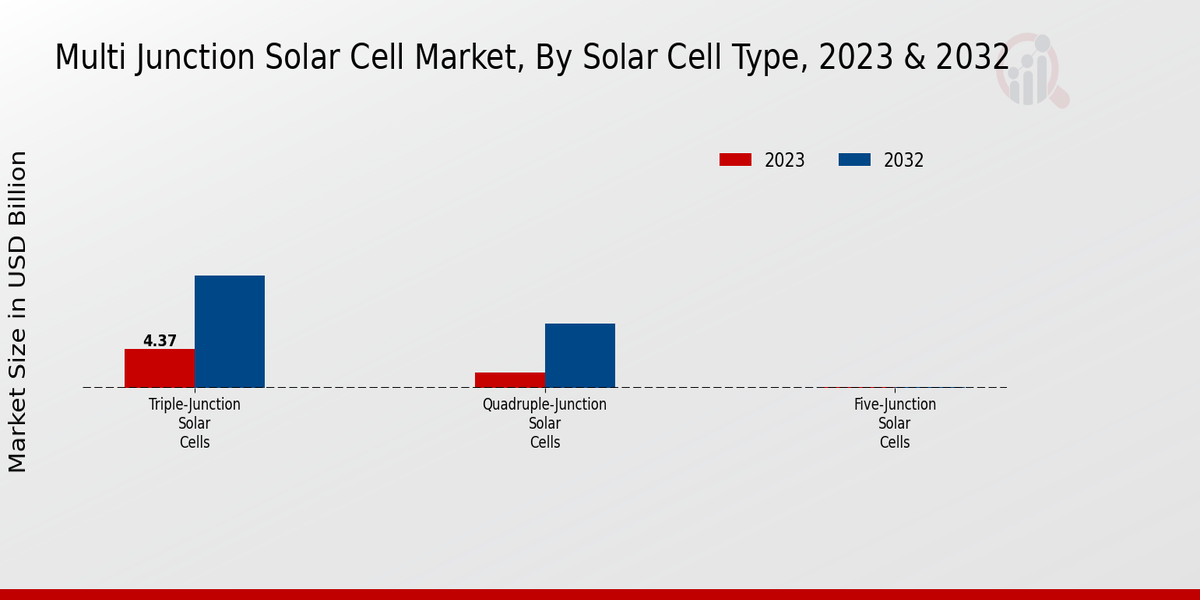 Multi Junction Solar Cell Market, By Solar Cell Type, 2023 & 2032

2023
2032

Market Size in USD Billion

4.37

Triple-Junction Solar Cells

Quadruple-Junction Solar Cells

Five-Junction Solar Cells